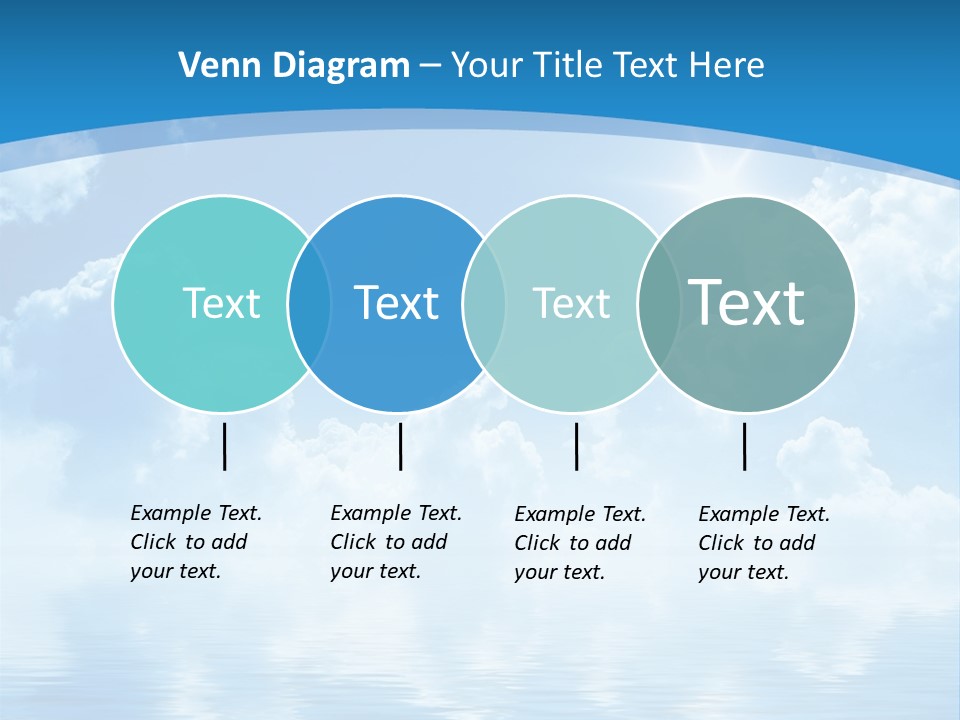 Venn Diagram – Your Title Text Here

Text

Text

Text

Text

Example Text. Click to add your text.

Example Text. Click to add your text.

Example Text. Click to add your text.

Example Text. Click to add your text.